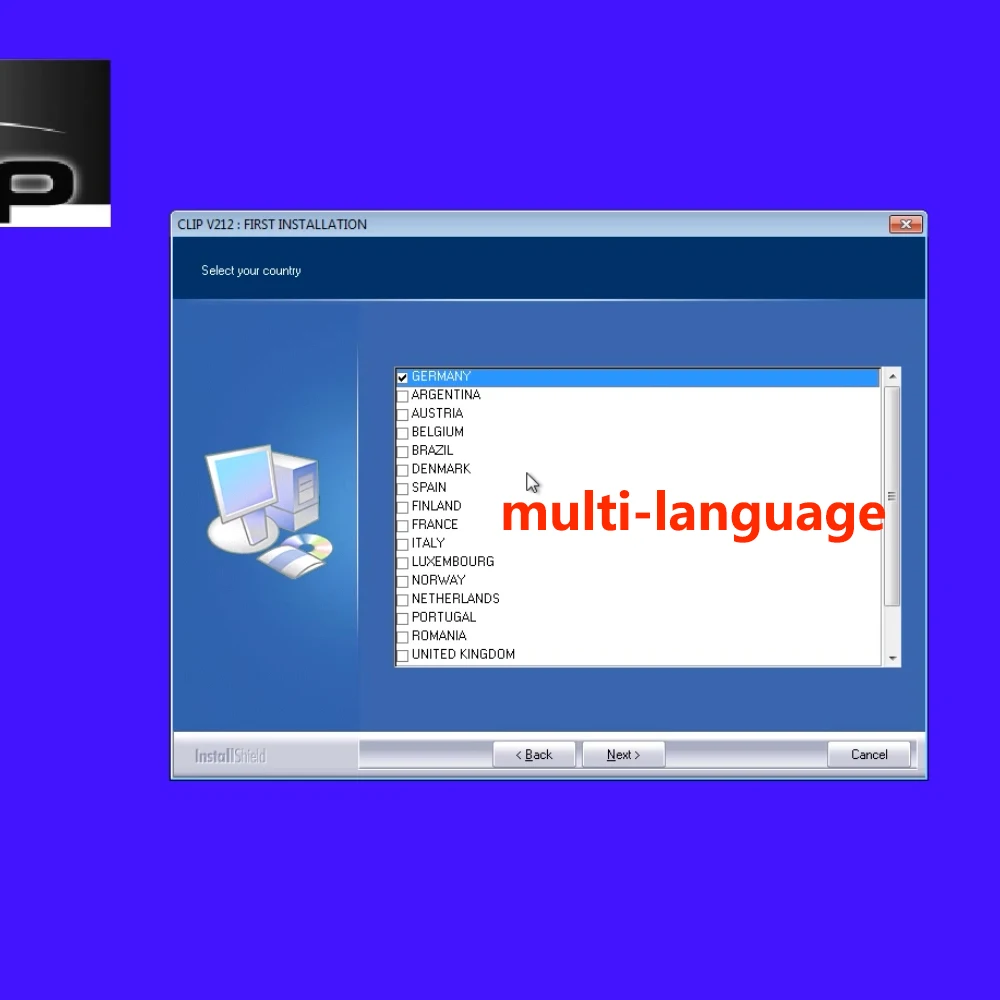 CLIP V212 : FIRST INSTALLATION

Select your country

GERMANY
ARGENTINA
AUSTRIA
BELGIUM
BRAZIL
DENMARK
SPAIN
FINLAND
FRANCE
ITALY
LUXEMBOURG
NORWAY
NETHERLANDS
PORTUGAL
ROMANIA
UNITED KINGDOM

multi-language

InstallShield

< Back
Next >
Cancel